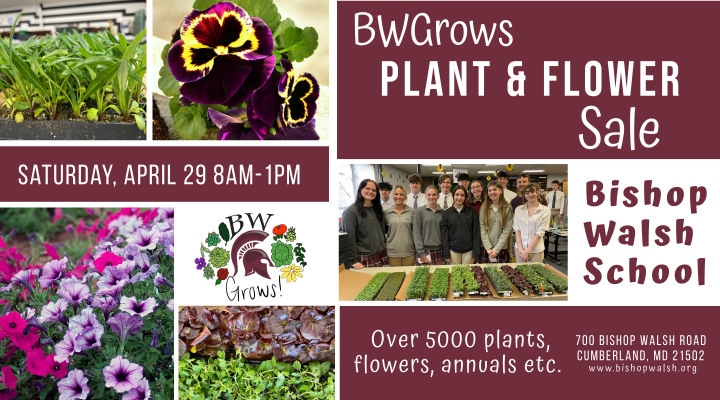 BWGrows
PLANT & FLOWER
Sale

SATURDAY, APRIL 29 8AM-1PM

BW
Grows!

Bishop
Walsh
School

Over 5000 plants,
flowers, annuals etc.

700 BISHOP WALSH ROAD
CUMBERLAND, MD 21502
www.bishopwalsh.org